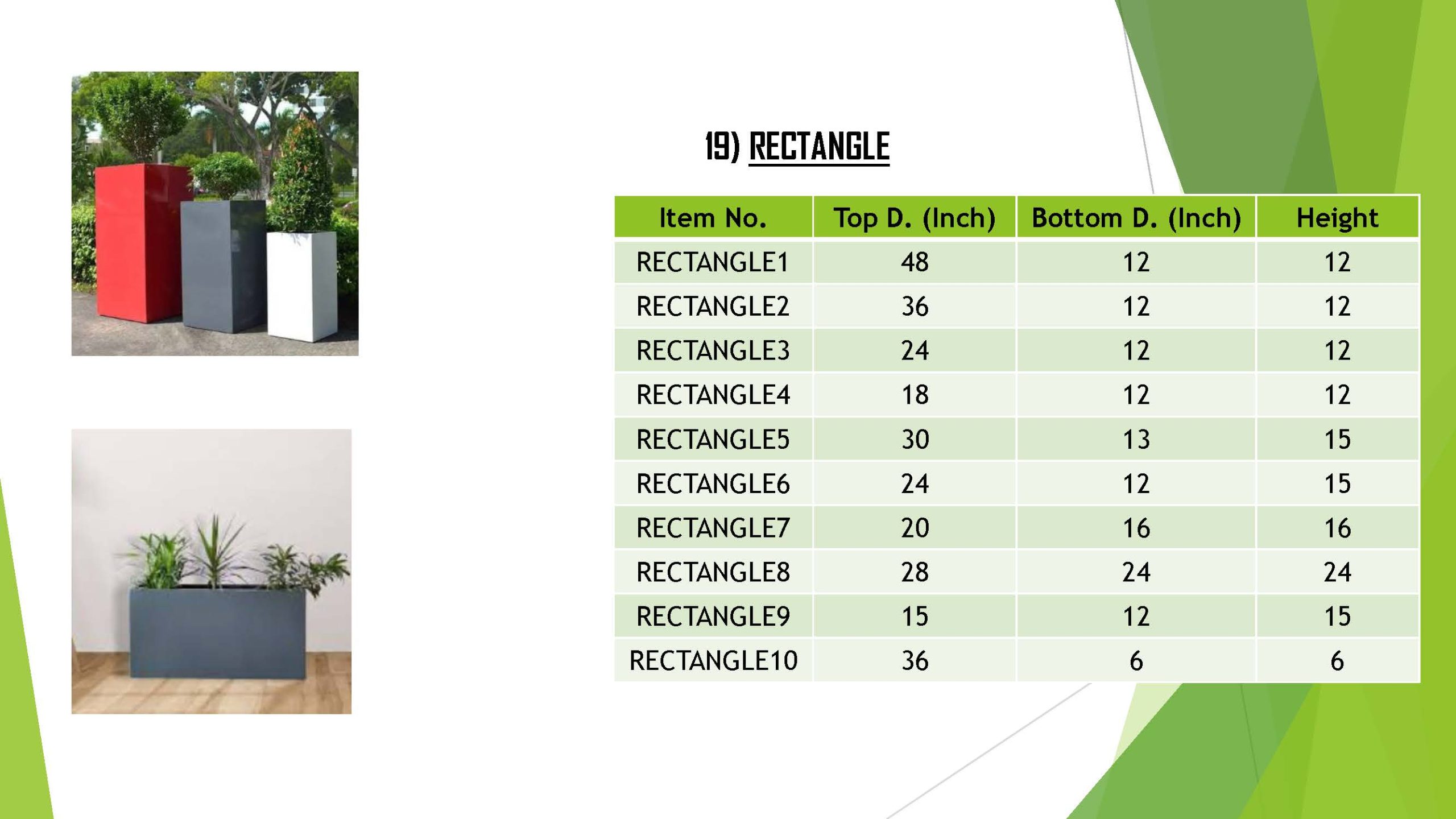 19) RECTANGLE

| Item No. | Top D. (Inch) | Bottom D. (Inch) | Height |
|---|---|---|---|
| RECTANGLE1 | 48 | 12 | 12 |
| RECTANGLE2 | 36 | 12 | 12 |
| RECTANGLE3 | 24 | 12 | 12 |
| RECTANGLE4 | 18 | 12 | 12 |
| RECTANGLE5 | 30 | 13 | 15 |
| RECTANGLE6 | 24 | 12 | 15 |
| RECTANGLE7 | 20 | 16 | 16 |
| RECTANGLE8 | 28 | 24 | 24 |
| RECTANGLE9 | 15 | 12 | 15 |
| RECTANGLE10 | 36 | 6 | 6 |